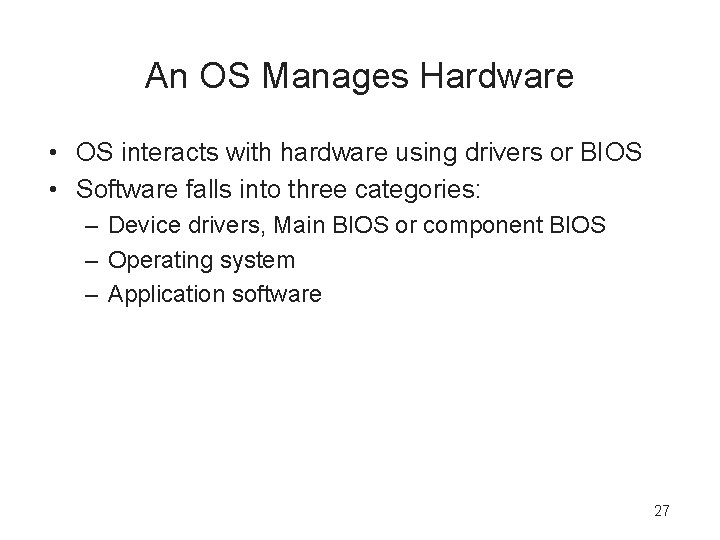 An OS Manages Hardware

• OS interacts with hardware using drivers or BIOS
• Software falls into three categories:
– Device drivers, Main BIOS or component BIOS
– Operating system
– Application software

27